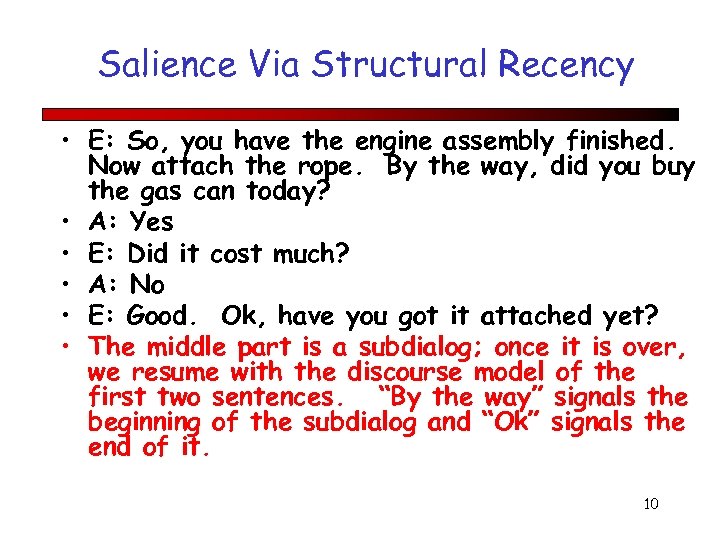 Salience Via Structural Recency

• E: So, you have the engine assembly finished. Now attach the rope. By the way, did you buy the gas can today?
• A: Yes
• E: Did it cost much?
• A: No
• E: Good. Ok, have you got it attached yet?
• The middle part is a subdialog; once it is over, we resume with the discourse model of the first two sentences. "By the way" signals the beginning of the subdialog and "Ok" signals the end of it.

10